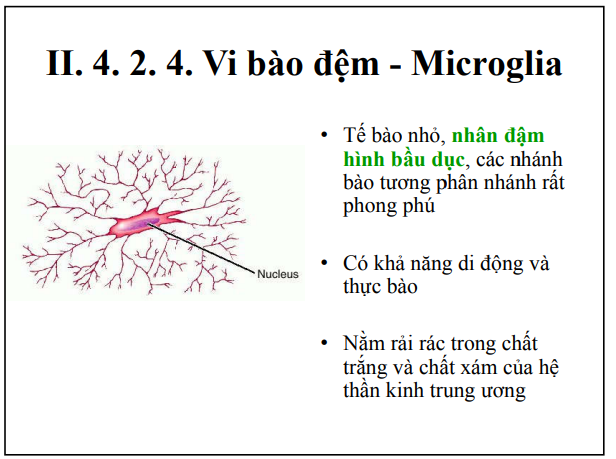 II. 4. 2. 4. Vi bào đệm - Microglia

Nucleus

• Tế bào nhỏ, nhân đậm hình bầu dục, các nhánh bào tương phân nhánh rất phong phú

• Có khả năng di động và thực bào

• Nằm rải rác trong chất trắng và chất xám của hệ thần kinh trung ương